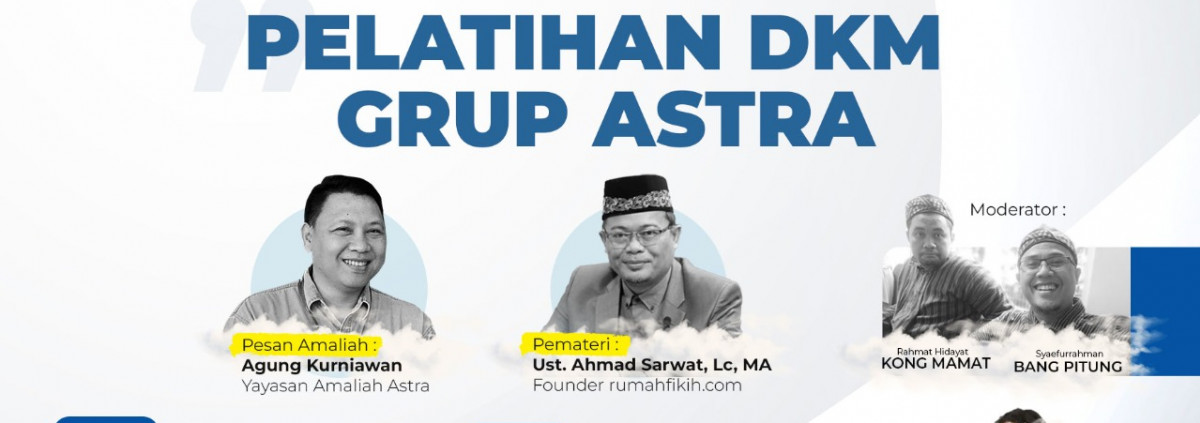 PELATIHAN DKM GRUP ASTRA

Pesan Amaliah :
Agung Kurniawan
Yayasan Amaliah Astra

Pemateri :
Ust. Ahmad Sarwat, Lc, MA
Founder rumahfikih.com

Moderator :

Rahmat Hidayat
KONG MAMAT

Syaefurrahman
BANG PITUNG